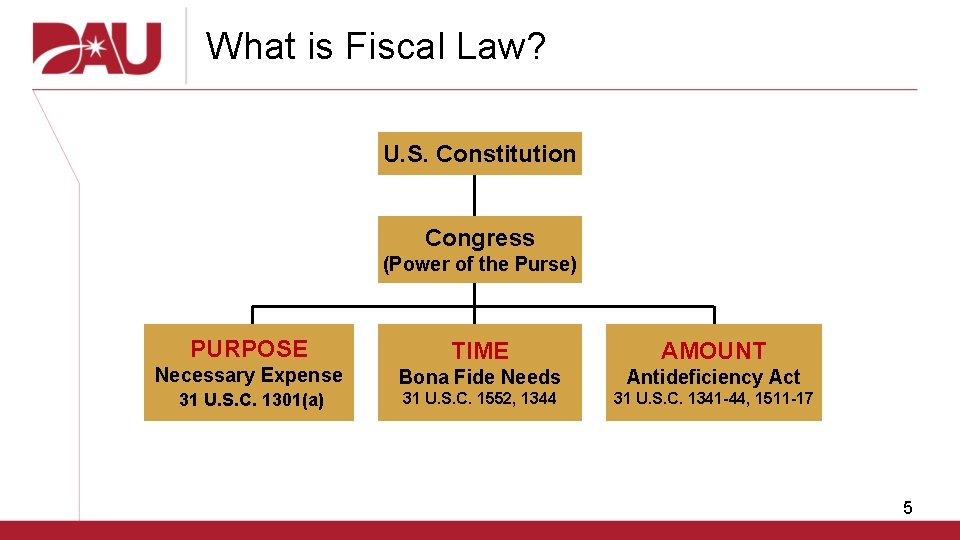 DAU

What is Fiscal Law?

U.S. Constitution

Congress
(Power of the Purse)

PURPOSE
Necessary Expense
31 U.S.C. 1301(a)

TIME
Bona Fide Needs
31 U.S.C. 1552, 1344

AMOUNT
Antideficiency Act
31 U.S.C. 1341-44, 1511-17

5